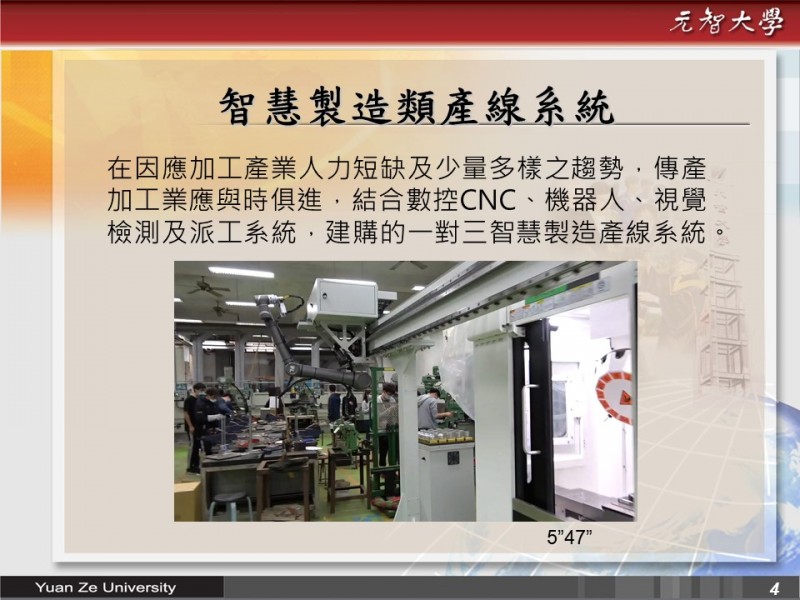 元智大學

智慧製造類產線系統

在因應加工產業人力短缺及少量多樣之趨勢，傳產加工業應與時俱進，結合數控CNC、機器人、視覺檢測及派工系統，建購的一對三智慧製造產線系統。

5”47”

Yuan Ze University

4